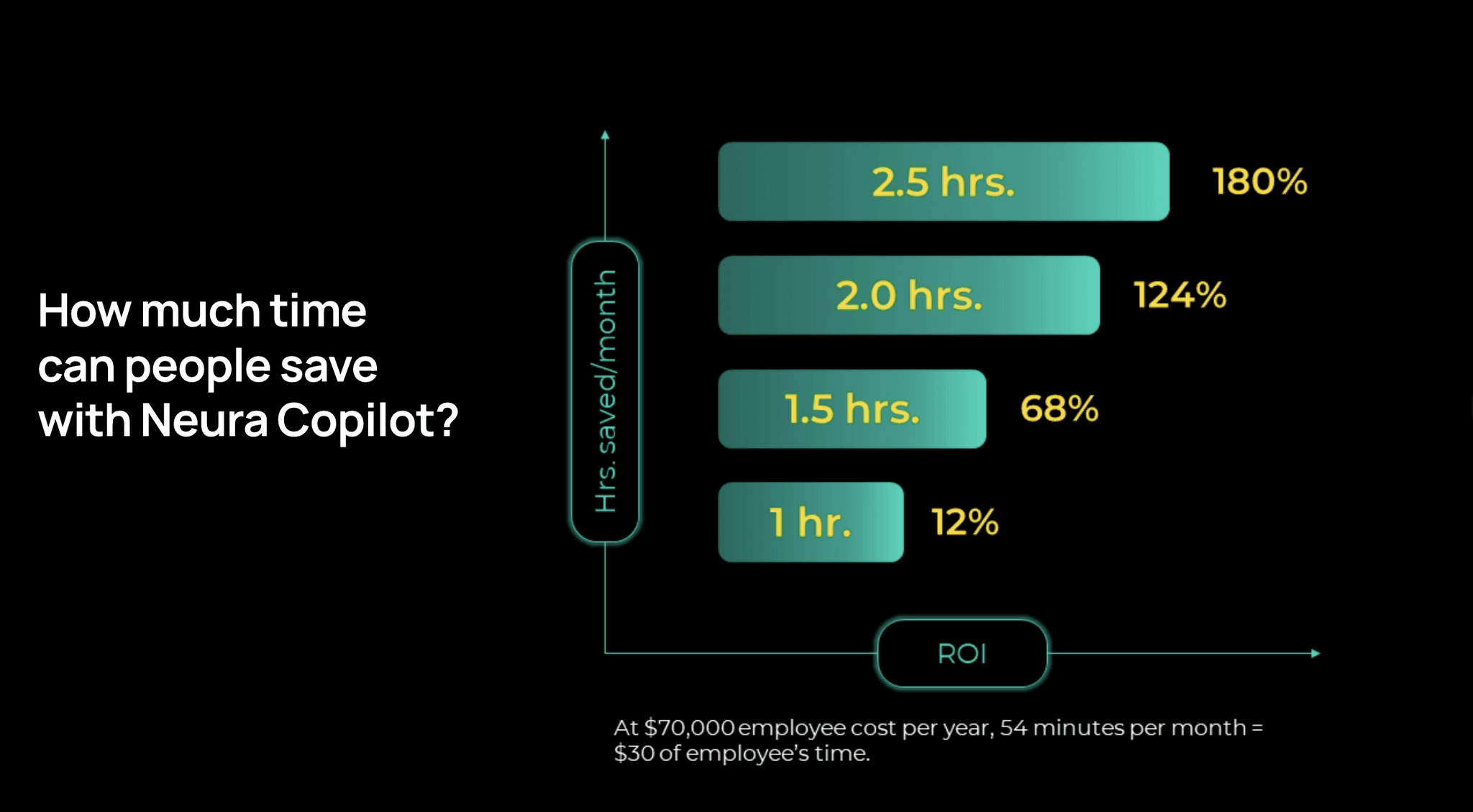 How much time can people save with Neura Copilot?

Hrs. saved/month

2.5 hrs. 180%

2.0 hrs. 124%

1.5 hrs. 68%

1 hr. 12%

ROI

At \$70,000 employee cost per year, 54 minutes per month = \$30 of employee's time.